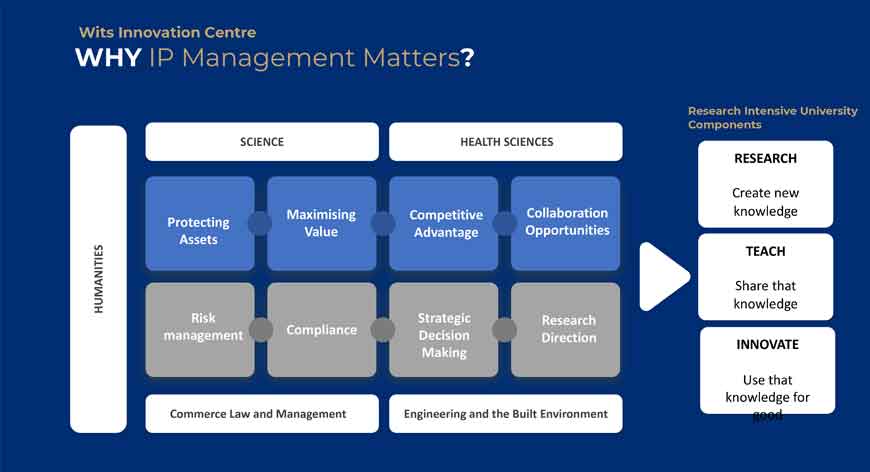 Wits Innovation Centre
WHY IP Management Matters?

HUMANITIES

SCIENCE

HEALTH SCIENCES

Protecting Assets

Maximising Value

Competitive Advantage

Collaboration Opportunities

Risk management

Compliance

Strategic Decision Making

Research Direction

Commerce Law and Management

Engineering and the Built Environment

Research Intensive University Components

RESEARCH

Create new knowledge

TEACH

Share that knowledge

INNOVATE

Use that knowledge for good